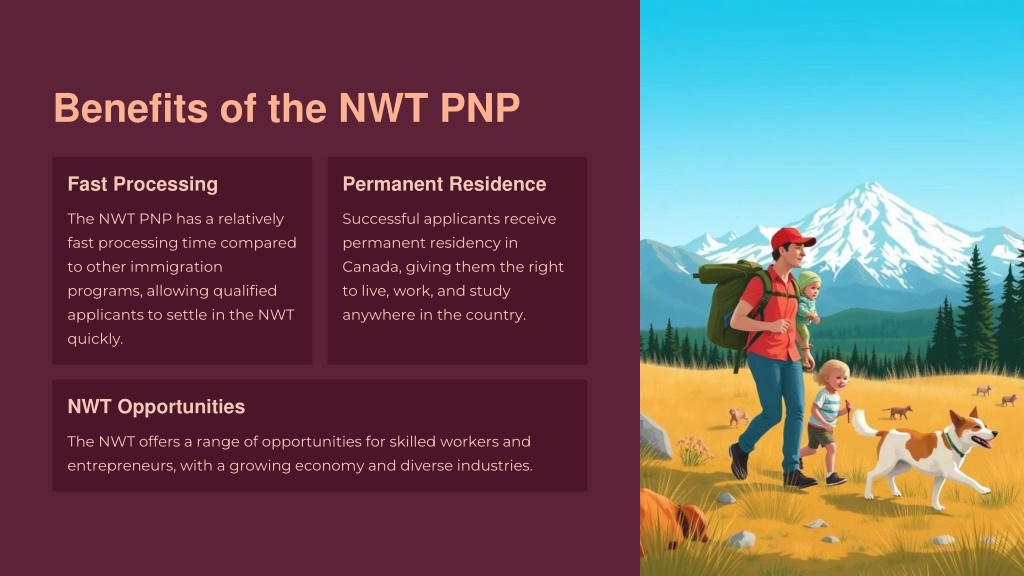 Benefits of the NWT PNP

Fast Processing

The NWT PNP has a relatively fast processing time compared to other immigration programs, allowing qualified applicants to settle in the NWT quickly.

Permanent Residence

Successful applicants receive permanent residency in Canada, giving them the right to live, work, and study anywhere in the country.

NWT Opportunities

The NWT offers a range of opportunities for skilled workers and entrepreneurs, with a growing economy and diverse industries.